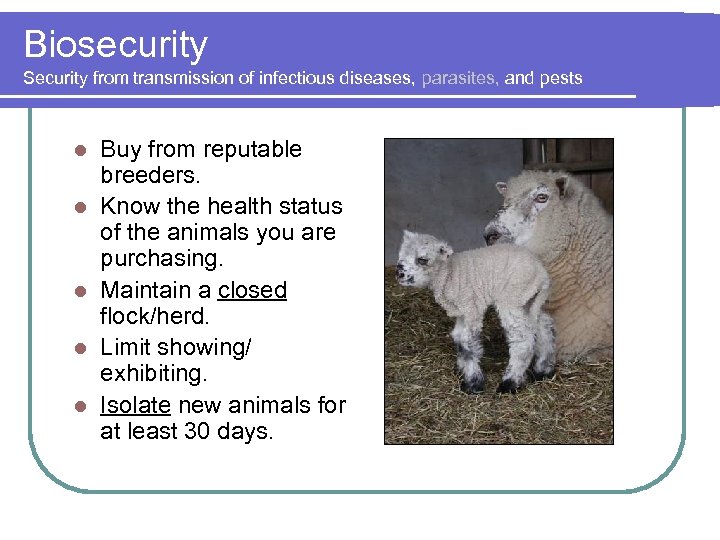 Biosecurity
Security from transmission of infectious diseases, parasites, and pests

- Buy from reputable breeders.
- Know the health status of the animals you are purchasing.
- Maintain a closed flock/herd.
- Limit showing/ exhibiting.
- Isolate new animals for at least 30 days.